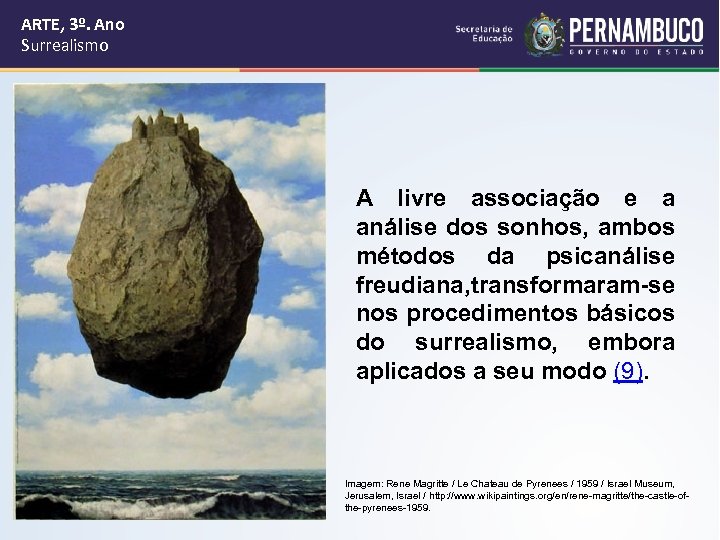 ARTE, 3º. Ano
Surrealismo

Secretaria de Educação

PERNAMBUCO
GOVERNO DO ESTADO

A livre associação e a análise dos sonhos, ambos métodos da psicanálise freudiana,transformaram-se nos procedimentos básicos do surrealismo, embora aplicados a seu modo (9).

Imagem: Rene Magritte / Le Chateau de Pyrenees / 1959 / Israel Museum, Jerusalem, Israel / http://www.wikipaintings.org/en/rene-magritte/the-castle-of-the-pyrenees-1959.